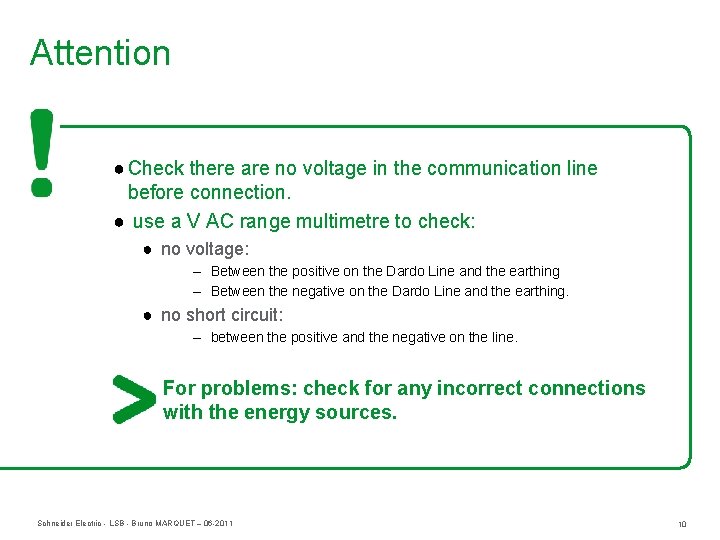 Attention

!

● Check there are no voltage in the communication line before connection.

● use a V AC range multimetre to check:

● no voltage:

– Between the positive on the Dardo Line and the earthing

– Between the negative on the Dardo Line and the earthing.

● no short circuit:

– between the positive and the negative on the line.

> For problems: check for any incorrect connections with the energy sources.

Schneider Electric - LSB - Bruno MARQUET – 06-2011

10